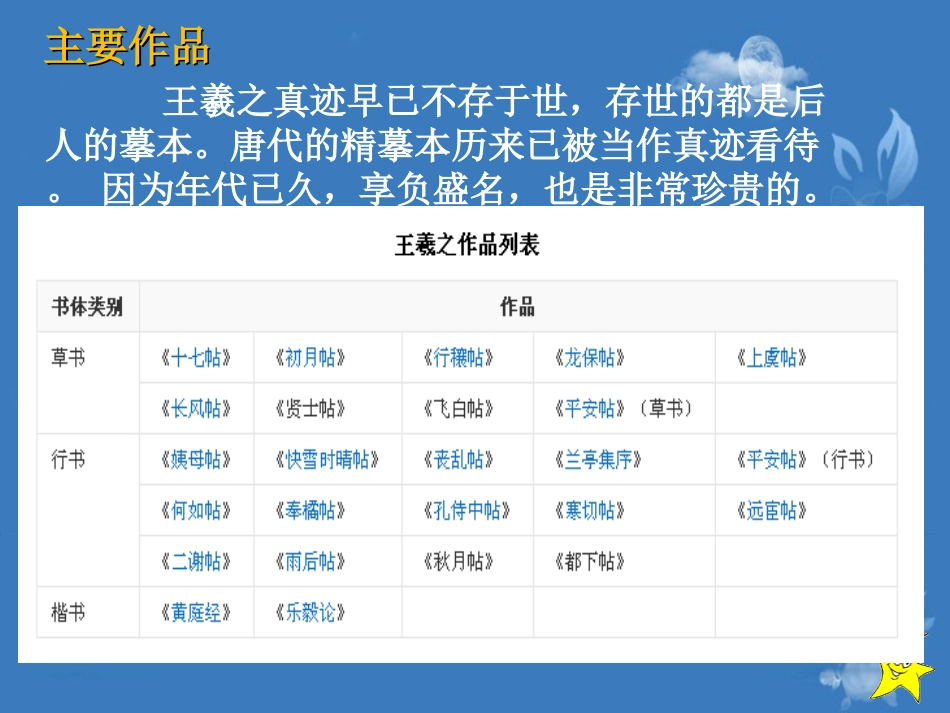 主要作品

王羲之真迹早已不存于世，存世的都是后人的摹本。唐代的精摹本历来已被当作真迹看待。 因为年代已久，享负盛名，也是非常珍贵的。

王羲之作品列表

| 书体类别 | 作品 | | | | |
|---|---|---|---|---|---|
| 草书 | 《十七帖》 | 《初月帖》 | 《行穰帖》 | 《龙保帖》 | 《上虞帖》 |
| | 《长风帖》 | 《贤士帖》 | 《飞白帖》 | 《平安帖》（草书） | |
| 行书 | 《姨母帖》 | 《快雪时晴帖》 | 《丧乱帖》 | 《兰亭集序》 | 《平安帖》（行书） |
| | 《何如帖》 | 《奉橘帖》 | 《孔侍中帖》 | 《寒切帖》 | 《远宦帖》 |
| | 《二谢帖》 | 《雨后帖》 | 《秋月帖》 | 《都下帖》 | |
| 楷书 | 《黄庭经》 | 《乐毅论》 | | | |